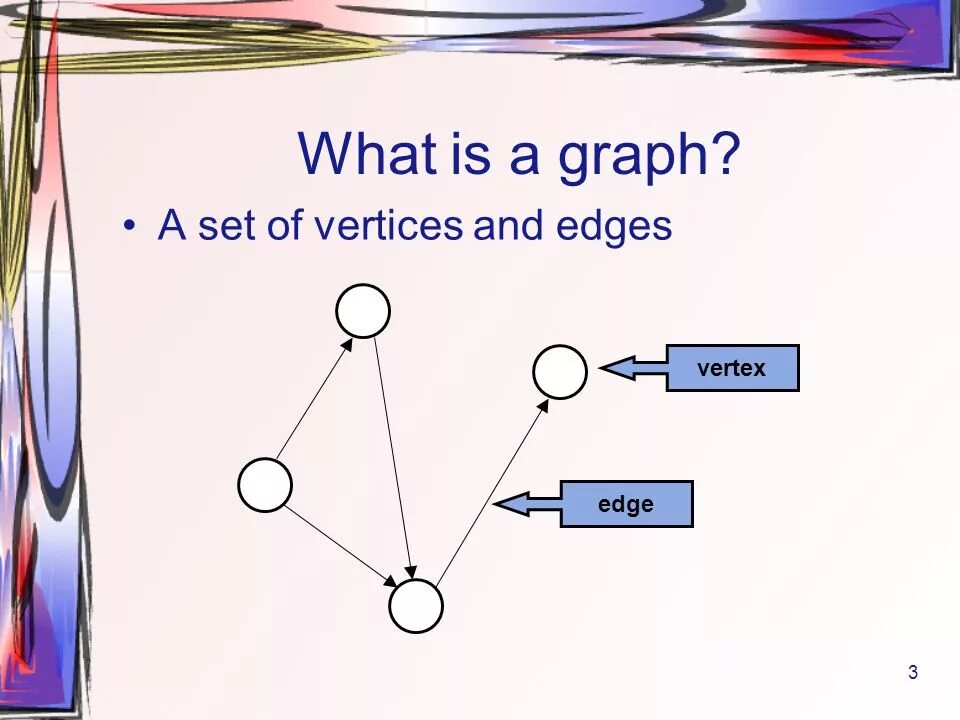 What is a graph?

• A set of vertices and edges

vertex

edge

3